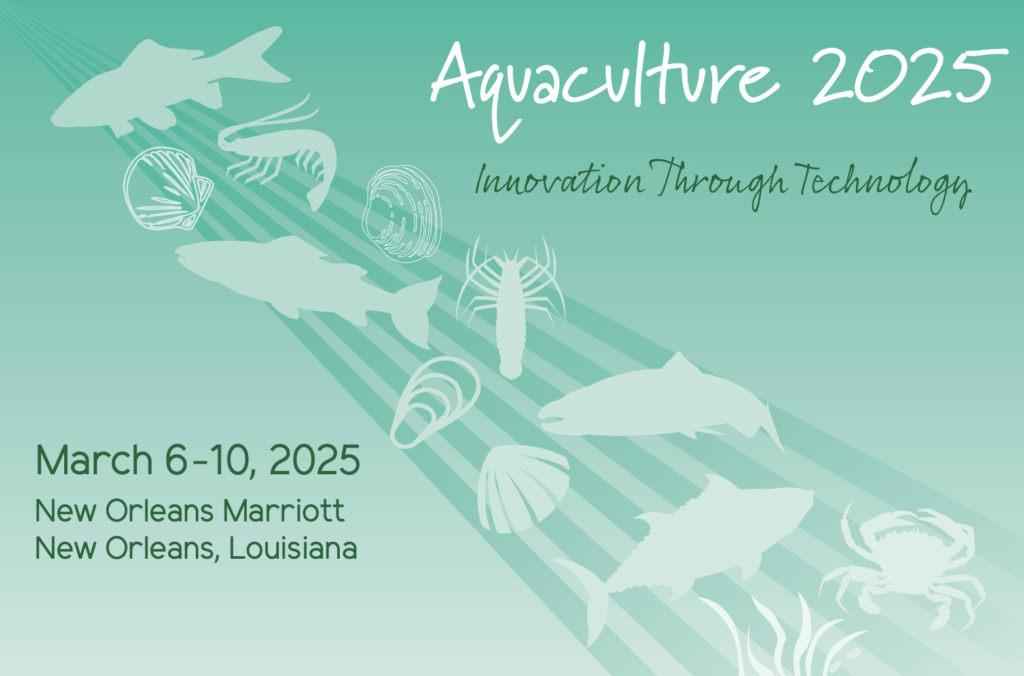 Aquaculture 2025

Innovation Through Technology

March 6-10, 2025

New Orleans Marriott
New Orleans, Louisiana